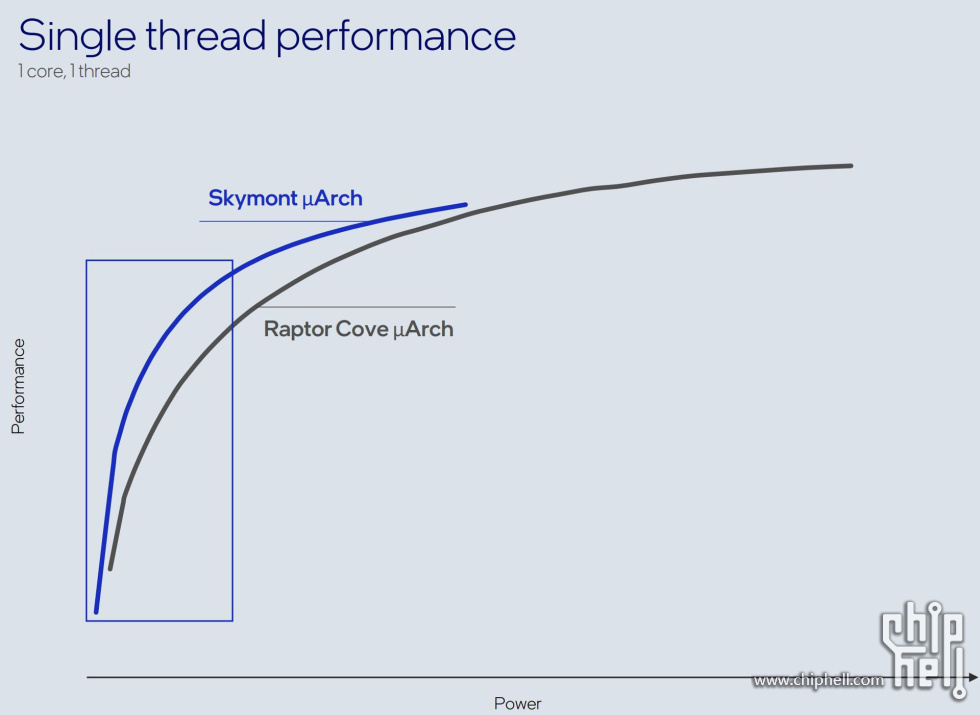 Single thread performance
1 core, 1 thread

Skymont µArch

Raptor Cove µArch

Performance

Power

chip hell
www.chiphell.com